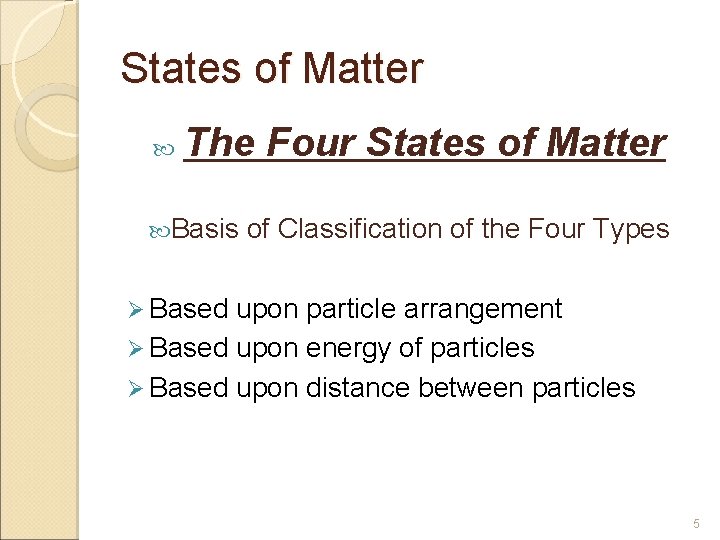 States of Matter

The Four States of Matter

Basis of Classification of the Four Types

Based upon particle arrangement
Based upon energy of particles
Based upon distance between particles

5